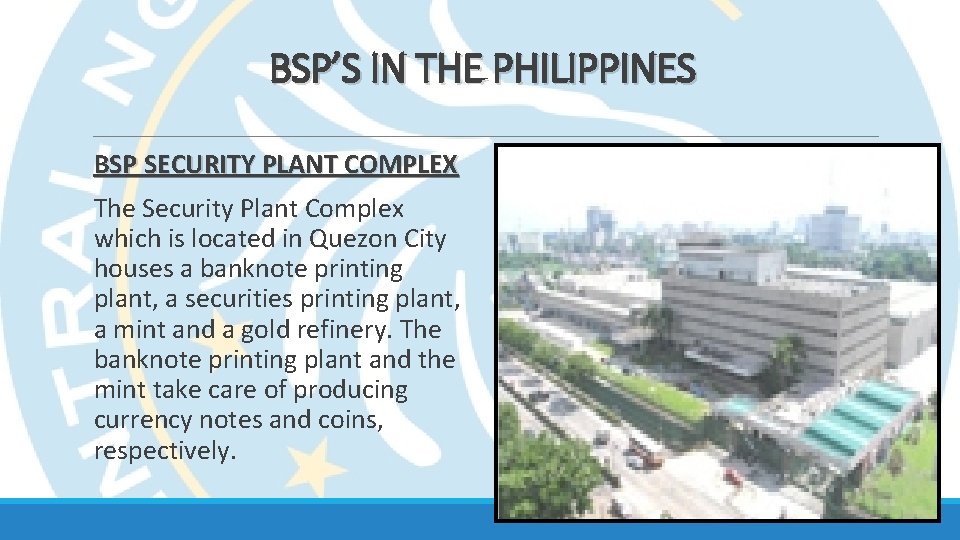 BSP'S IN THE PHILIPPINES

BSP SECURITY PLANT COMPLEX

The Security Plant Complex which is located in Quezon City houses a banknote printing plant, a securities printing plant, a mint and a gold refinery. The banknote printing plant and the mint take care of producing currency notes and coins, respectively.